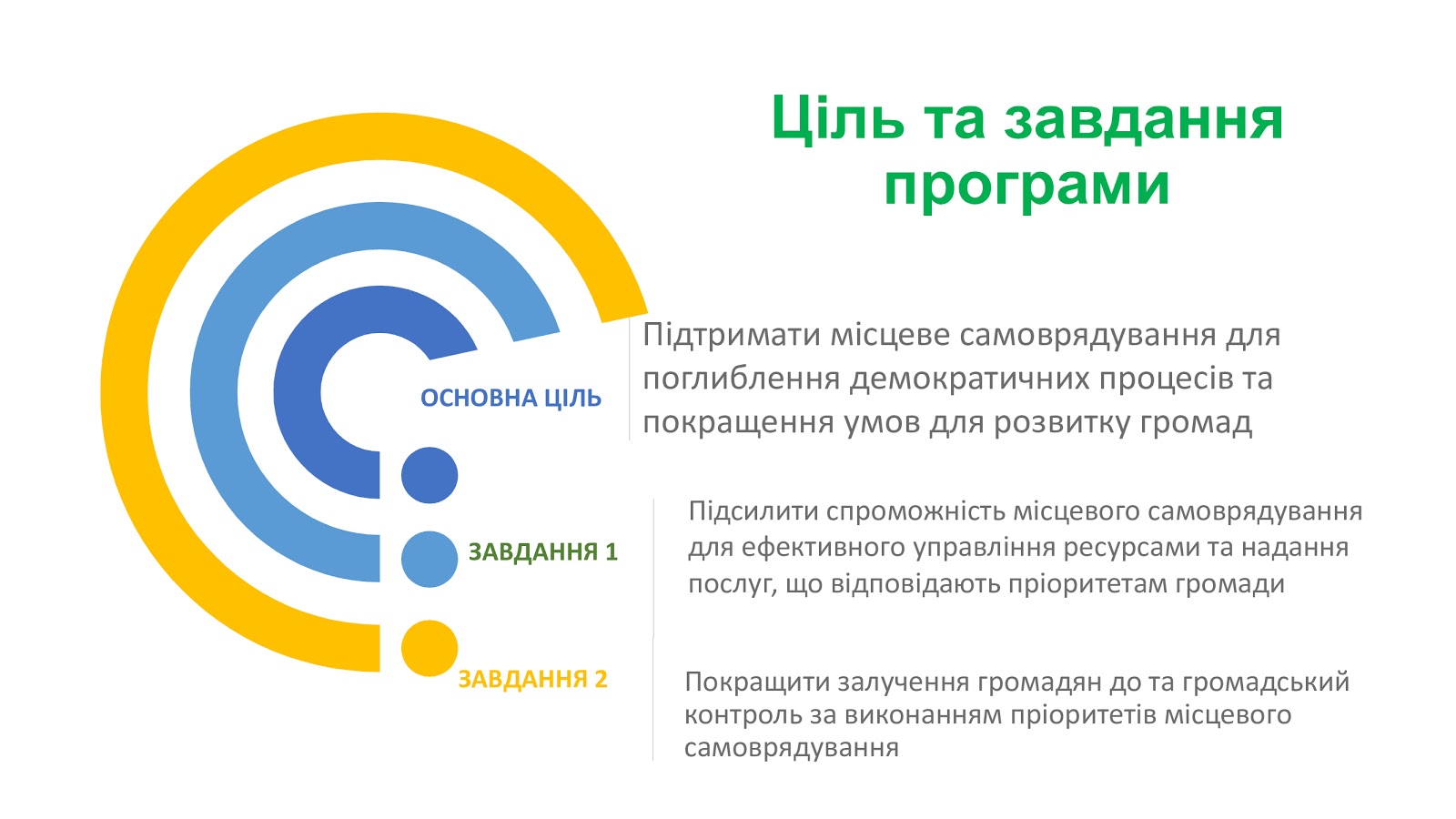 Ціль та завдання програми

ОСНОВНА ЦІЛЬ

Підтримати місцеве самоврядування для поглиблення демократичних процесів та покращення умов для розвитку громад

ЗАВДАННЯ 1

Підсилити спроможність місцевого самоврядування для ефективного управління ресурсами та надання послуг, що відповідають пріоритетам громади

ЗАВДАННЯ 2

Покращити залучення громадян до та громадський контроль за виконанням пріоритетів місцевого самоврядування